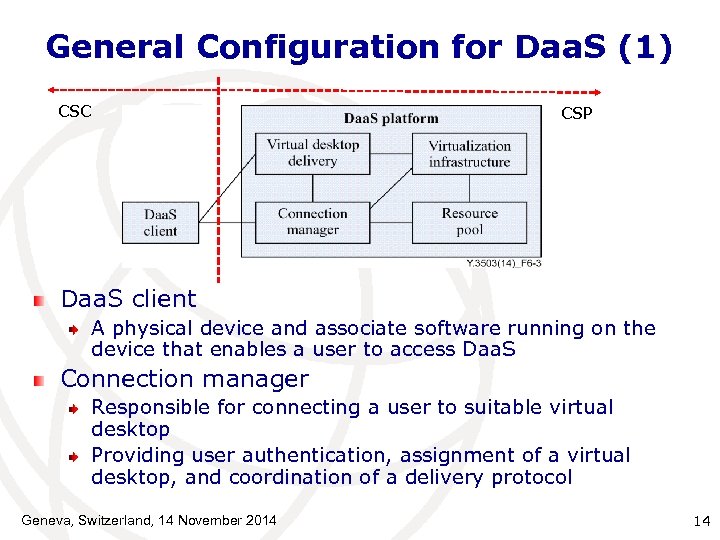 General Configuration for DaaS (1)

CSC

CSP

DaaS platform

Virtual desktop delivery

Virtualization infrastructure

DaaS client

Connection manager

Resource pool

Y.3503(14)_F6-3

DaaS client

A physical device and associate software running on the device that enables a user to access DaaS

Connection manager

Responsible for connecting a user to suitable virtual desktop

Providing user authentication, assignment of a virtual desktop, and coordination of a delivery protocol

Geneva, Switzerland, 14 November 2014

14